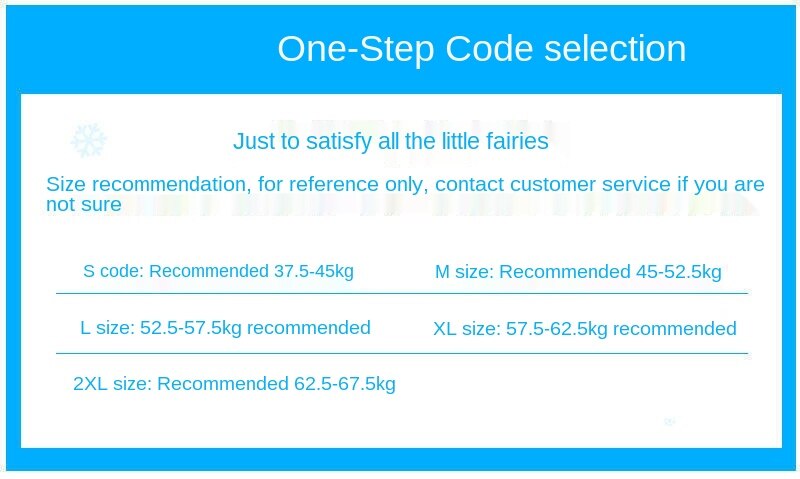 One-Step Code selection

Just to satisfy all the little fairies

Size recommendation, for reference only, contact customer service if you are not sure

S code: Recommended 37.5-45kg

M size: Recommended 45-52.5kg

L size: 52.5-57.5kg recommended

XL size: 57.5-62.5kg recommended

2XL size: Recommended 62.5-67.5kg